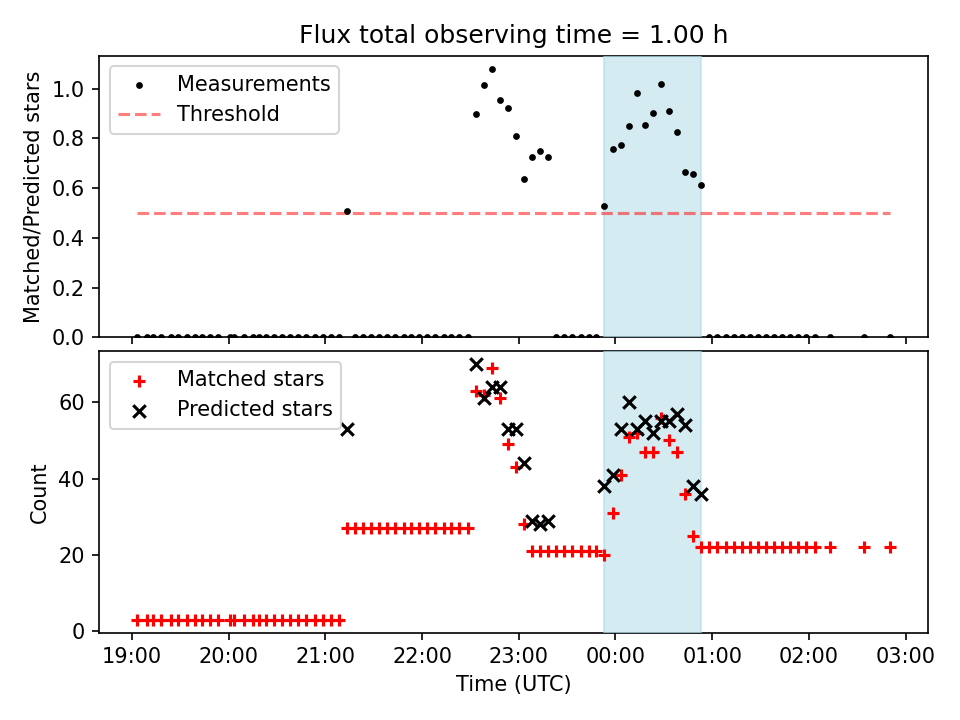 Flux total observing time = 1.00 h

Measurements
Threshold

Matched/Predicted stars

1.0
0.8
0.6
0.4
0.2
0.0

Matched stars
Predicted stars

Count

60
40
20
0

19:00 20:00 21:00 22:00 23:00 00:00 01:00 02:00 03:00

Time (UTC)